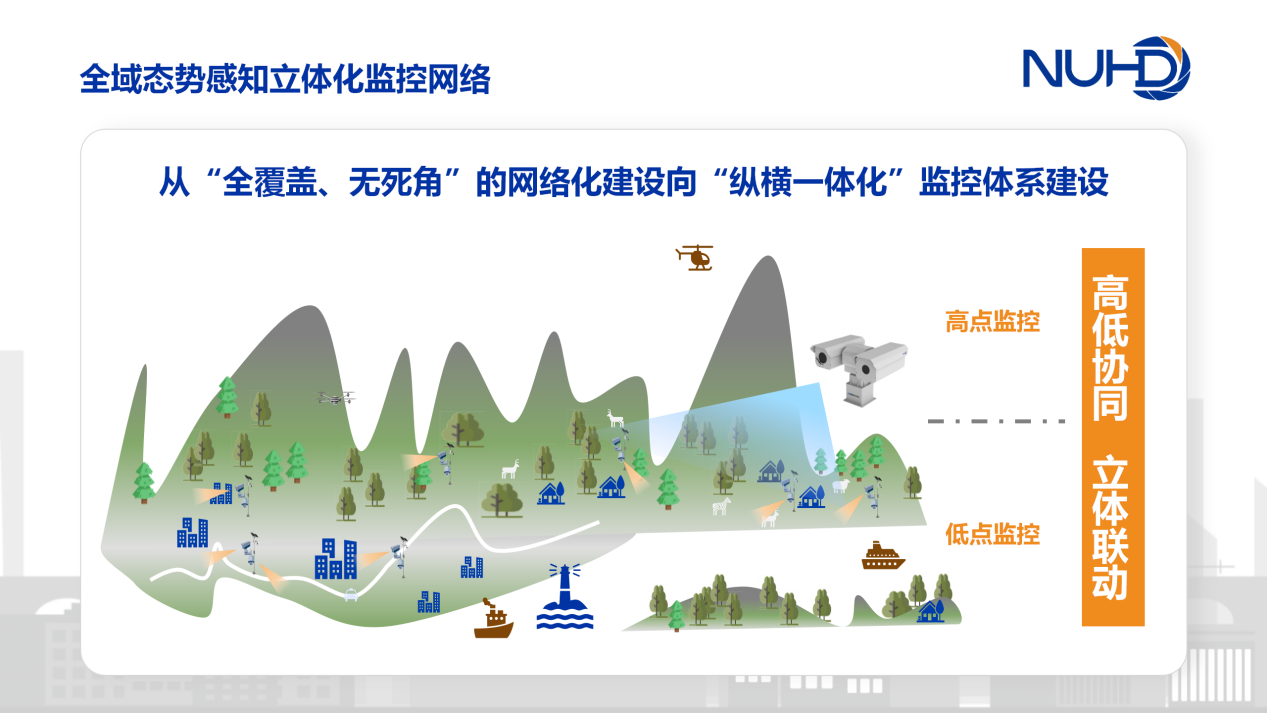 全域态势感知立体化监控网络

NUHD

从“全覆盖、无死角”的网络化建设向“纵横一体化”监控体系建设

高点监控

低点监控

高低协同 立体联动